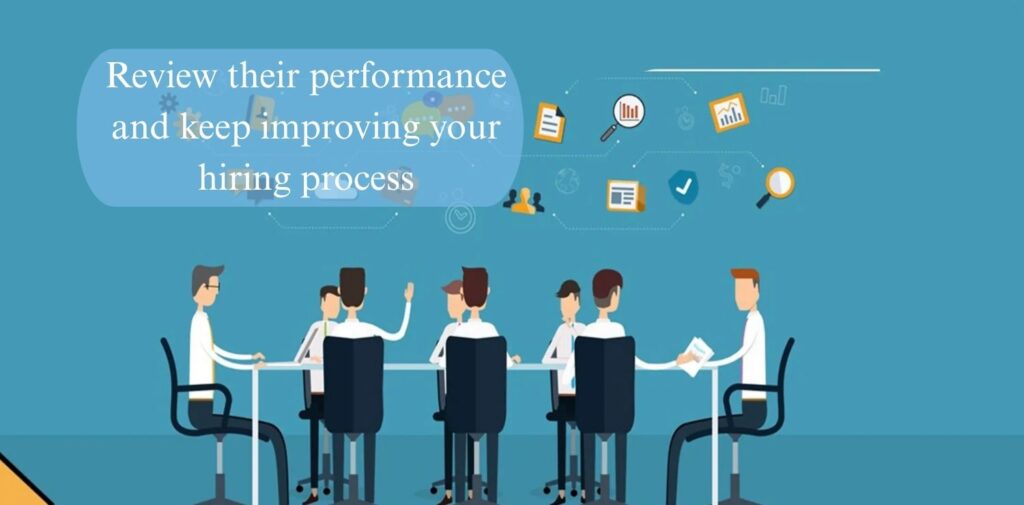 Review their performance and keep improving your hiring process